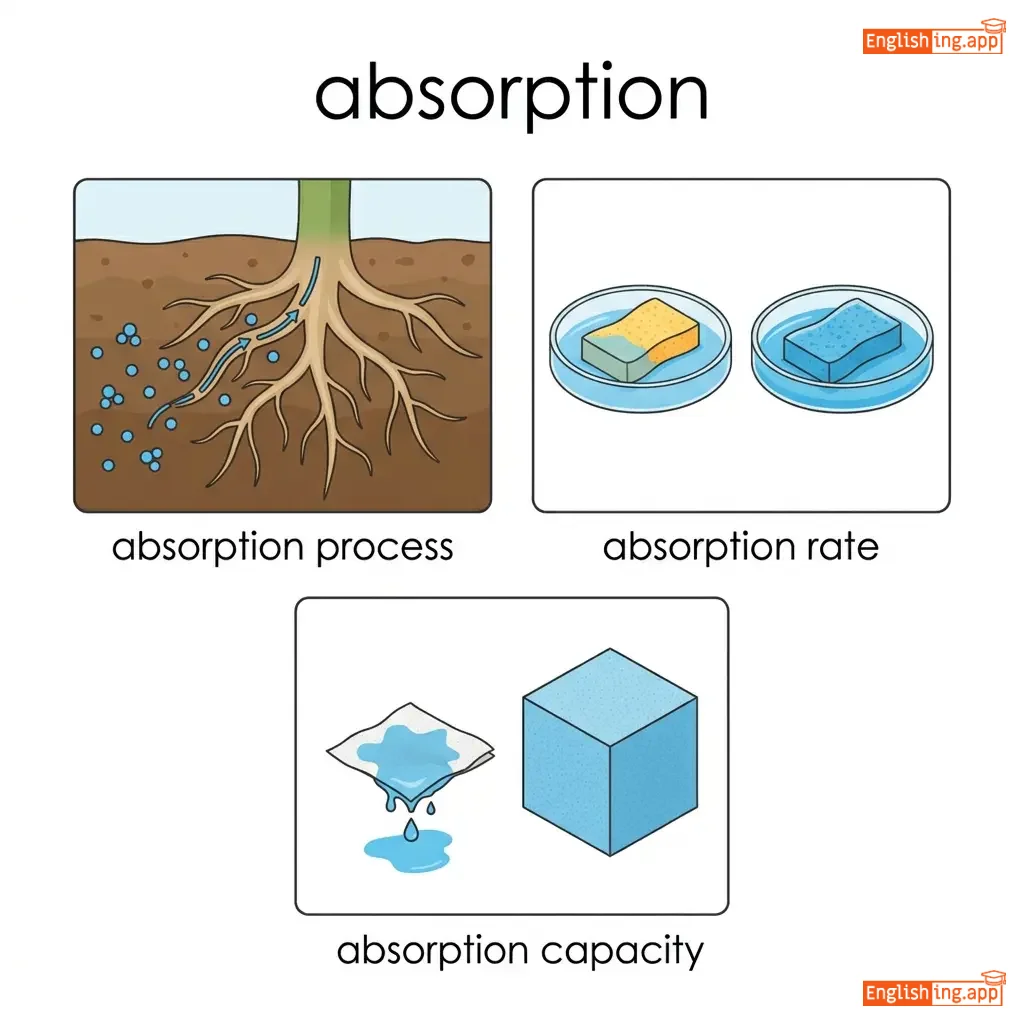 Englishing.app

absorption

absorption process

absorption rate

absorption capacity

Englishing.app